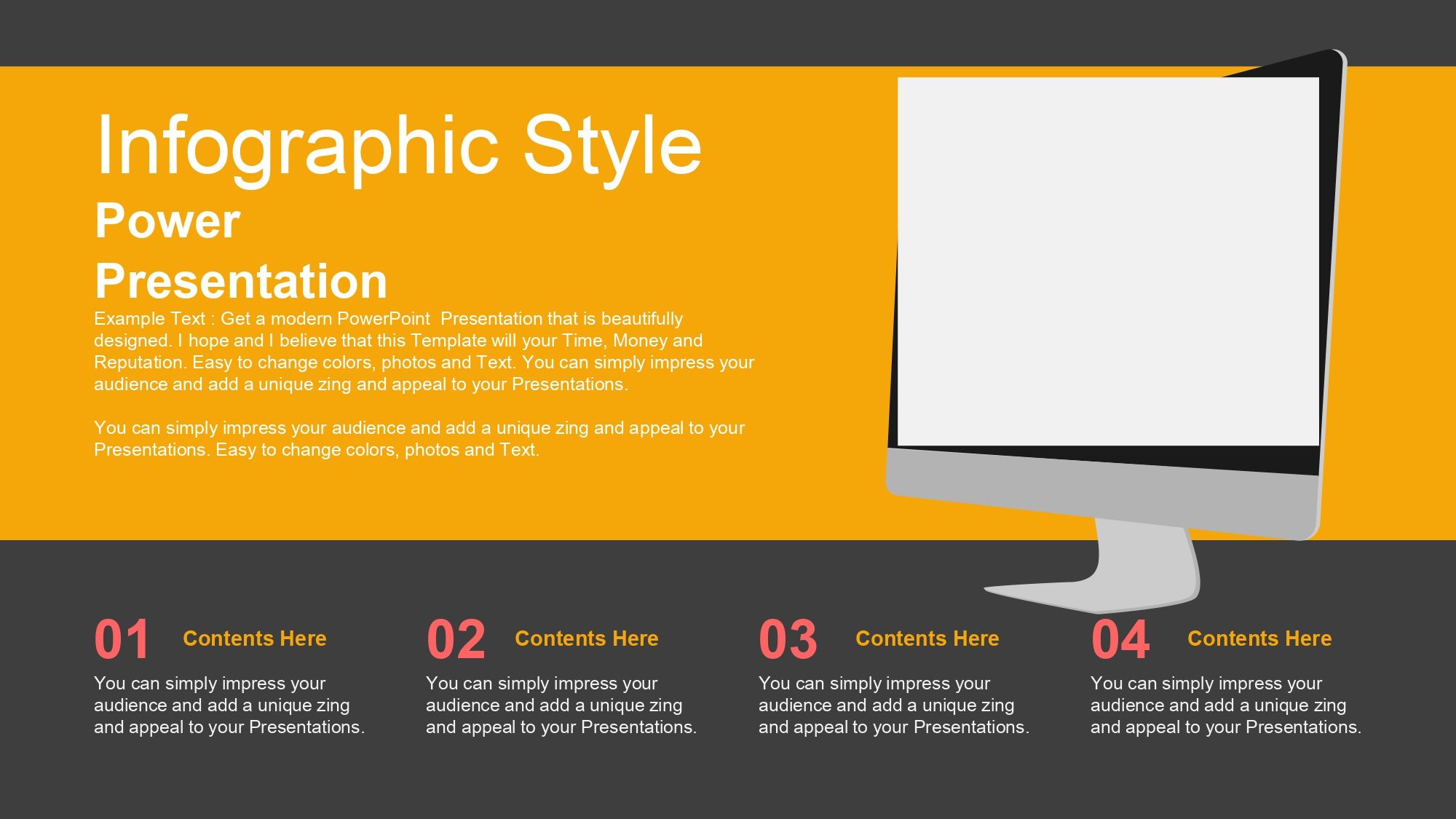 Infographic Style

Power Presentation

Example Text : Get a modern PowerPoint  Presentation that is beautifully designed. I hope and I believe that this Template will your Time, Money and Reputation. Easy to change colors, photos and Text. You can simply impress your audience and add a unique zing and appeal to your Presentations.

You can simply impress your audience and add a unique zing and appeal to your Presentations. Easy to change colors, photos and Text.

01 Contents Here

You can simply impress your audience and add a unique zing and appeal to your Presentations.

02 Contents Here

You can simply impress your audience and add a unique zing and appeal to your Presentations.

03 Contents Here

You can simply impress your audience and add a unique zing and appeal to your Presentations.

04 Contents Here

You can simply impress your audience and add a unique zing and appeal to your Presentations.